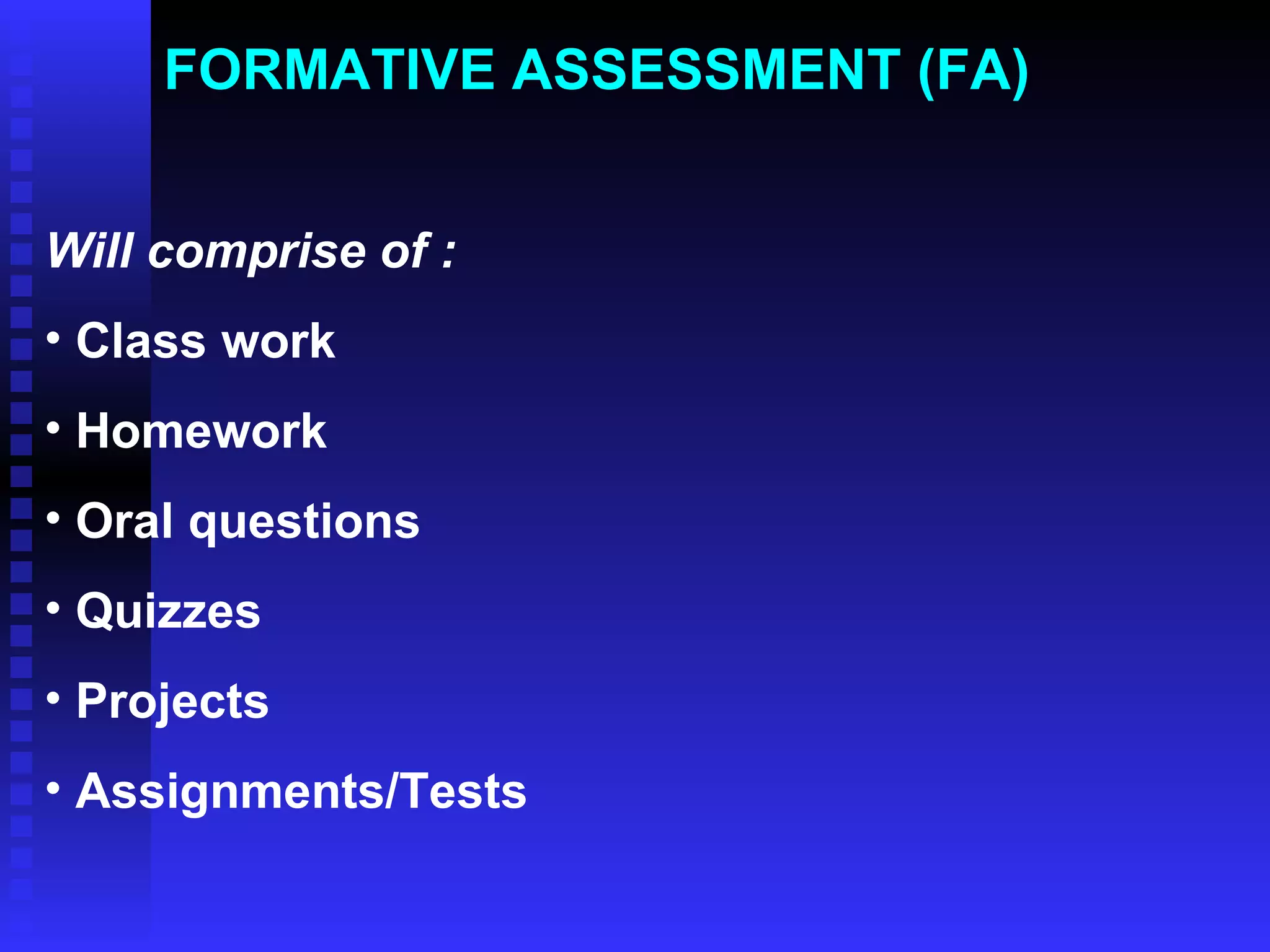 FORMATIVE ASSESSMENT (FA)

Will comprise of :

• Class work
• Homework
• Oral questions
• Quizzes
• Projects
• Assignments/Tests